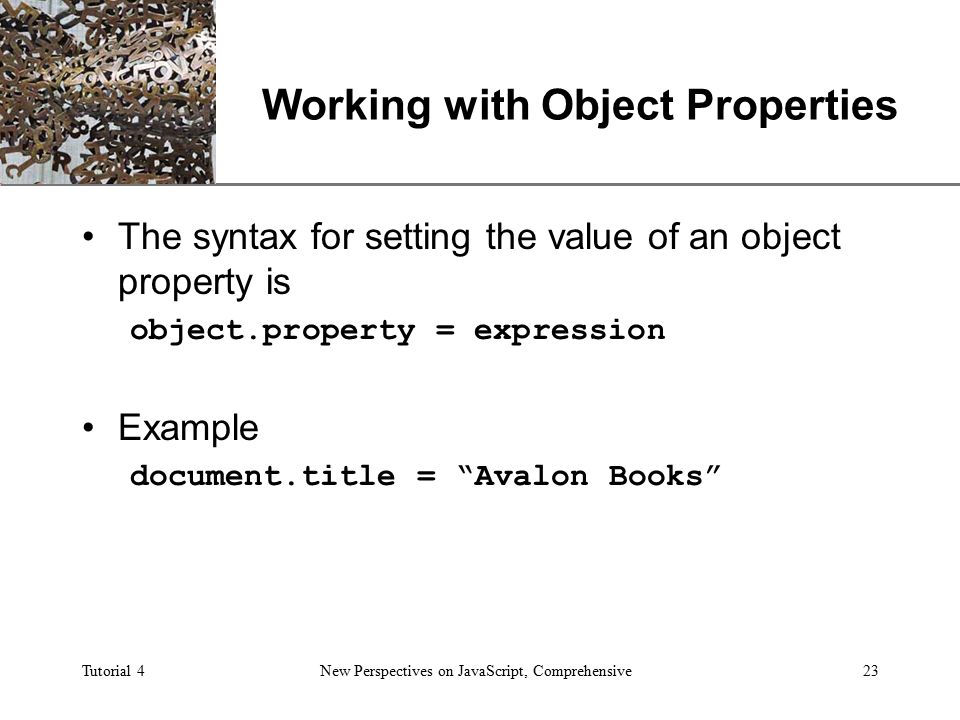 Working with Object Properties

• The syntax for setting the value of an object property is

object.property = expression

• Example

document.title = “Avalon Books”

Tutorial 4 New Perspectives on JavaScript, Comprehensive 23